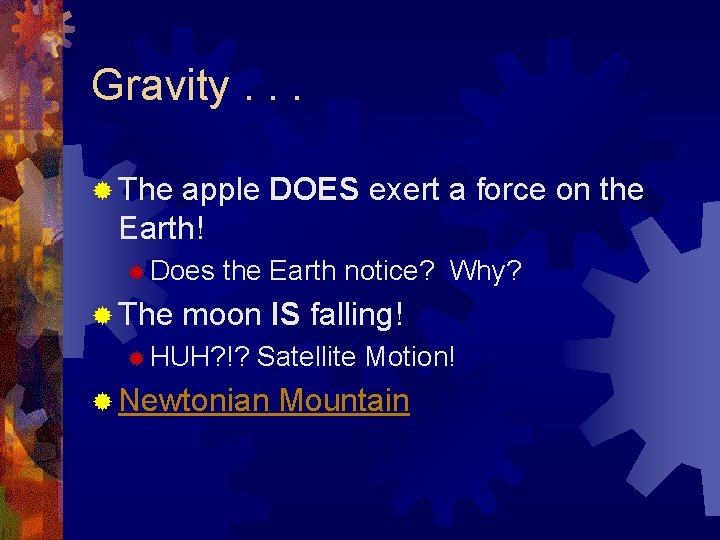 Gravity . . .

The apple DOES exert a force on the Earth!

Does the Earth notice? Why?

The moon IS falling!

HUH?!? Satellite Motion!

Newtonian Mountain